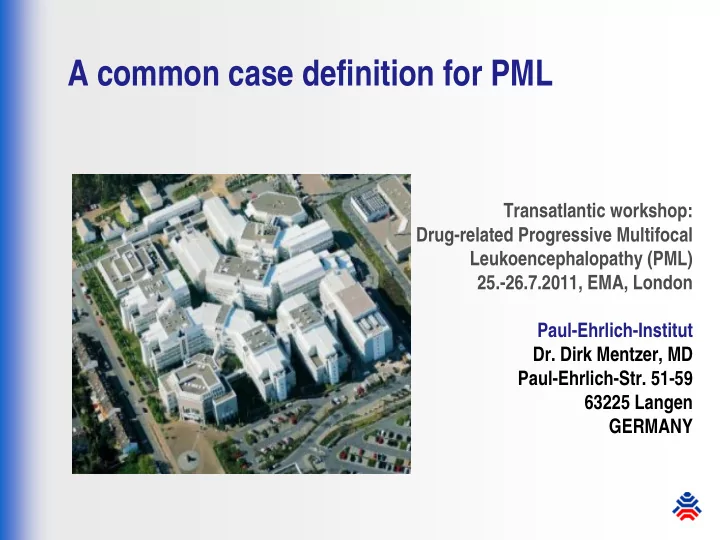 A common case definition for PML

Transatlantic workshop:
Drug-related Progressive Multifocal Leukoencephalopathy (PML)
25.-26.7.2011, EMA, London

Paul-Ehrlich-Institut
Dr. Dirk Mentzer, MD
Paul-Ehrlich-Str. 51-59
63225 Langen
GERMANY